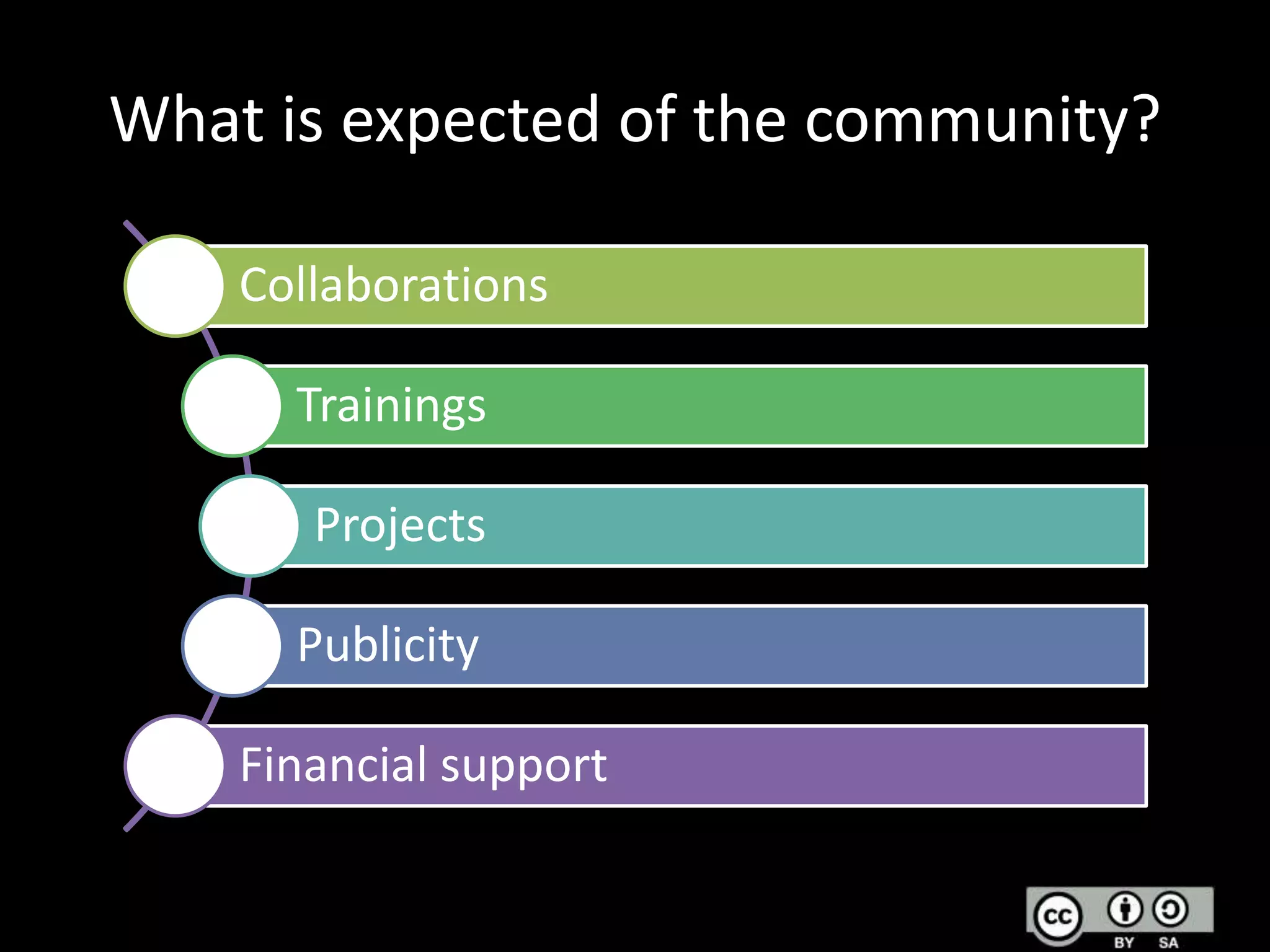 What is expected of the community?

Collaborations

Trainings

Projects

Publicity

Financial support

cc BY SA